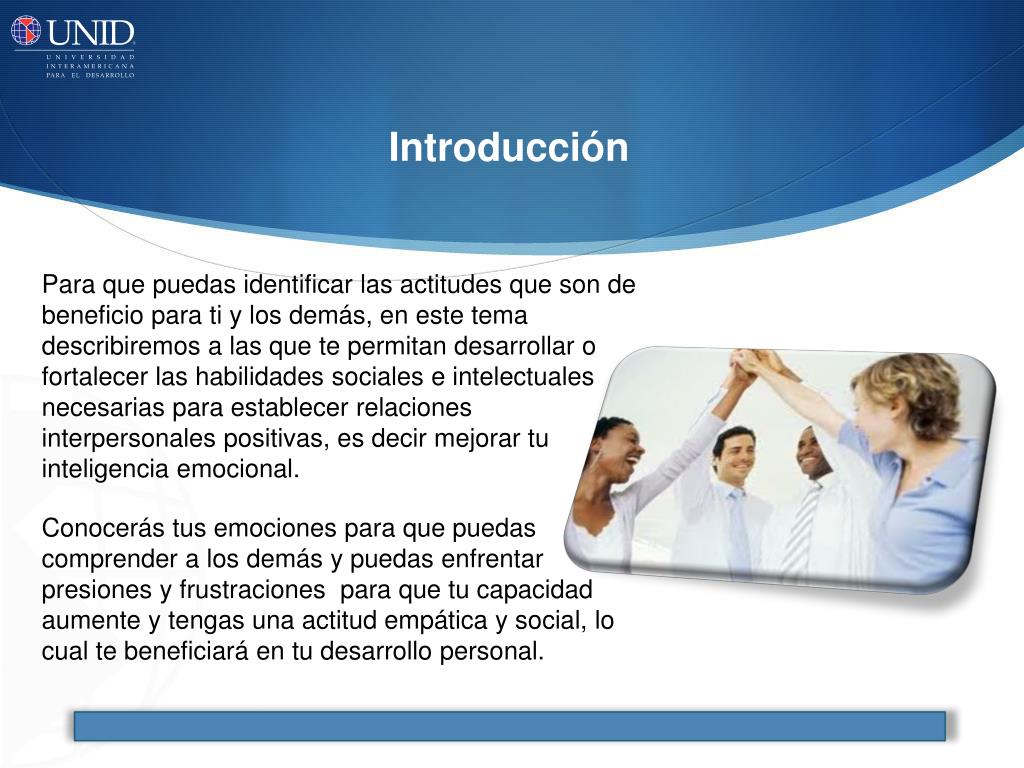 UNID
UNIVERSIDAD INTERAMERICANA PARA EL DESARROLLO

Introducción

Para que puedas identificar las actitudes que son de beneficio para ti y los demás, en este tema describiremos a las que te permitan desarrollar o fortalecer las habilidades sociales e intelectuales necesarias para establecer relaciones interpersonales positivas, es decir mejorar tu inteligencia emocional.

Conocerás tus emociones para que puedas comprender a los demás y puedas enfrentar presiones y frustraciones para que tu capacidad aumente y tengas una actitud empática y social, lo cual te beneficiará en tu desarrollo personal.